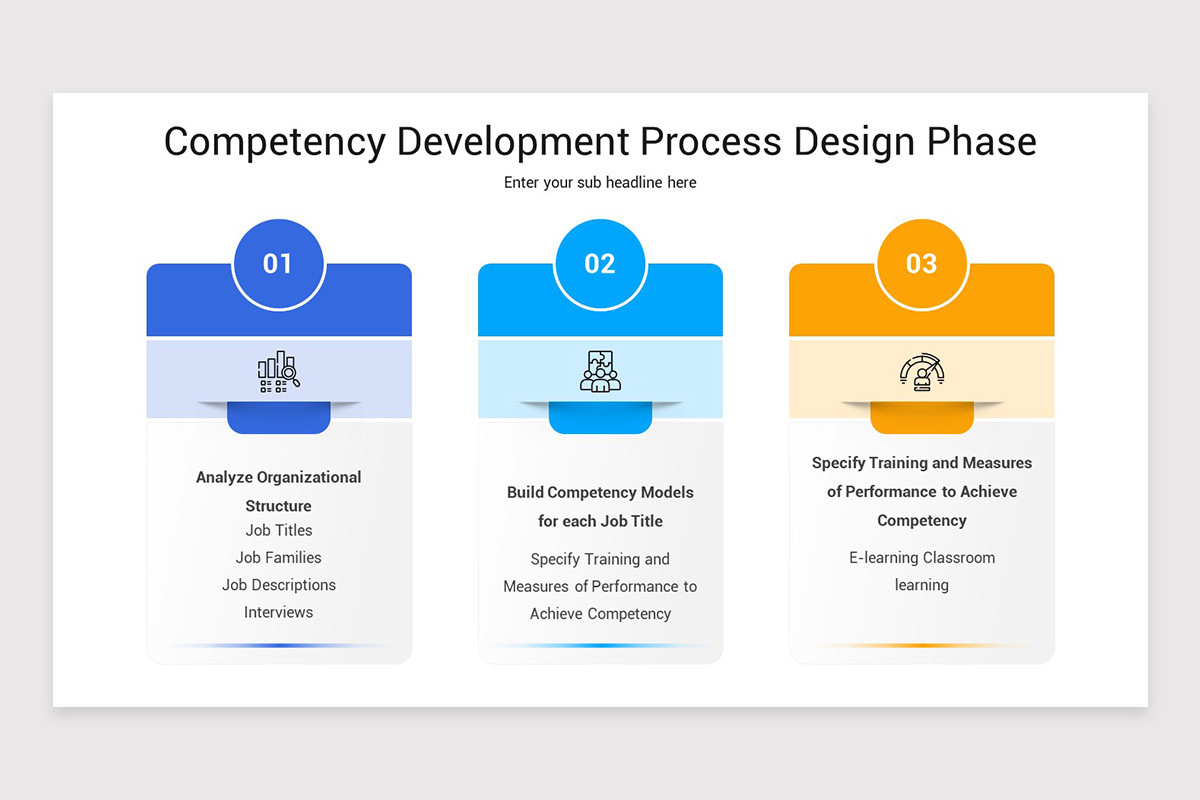 Competency Development Process Design Phase

Enter your sub headline here

01

Analyze Organizational Structure

Job Titles
Job Families
Job Descriptions
Interviews

02

Build Competency Models for each Job Title

Specify Training and Measures of Performance to Achieve Competency

03

Specify Training and Measures of Performance to Achieve Competency

E-learning Classroom learning